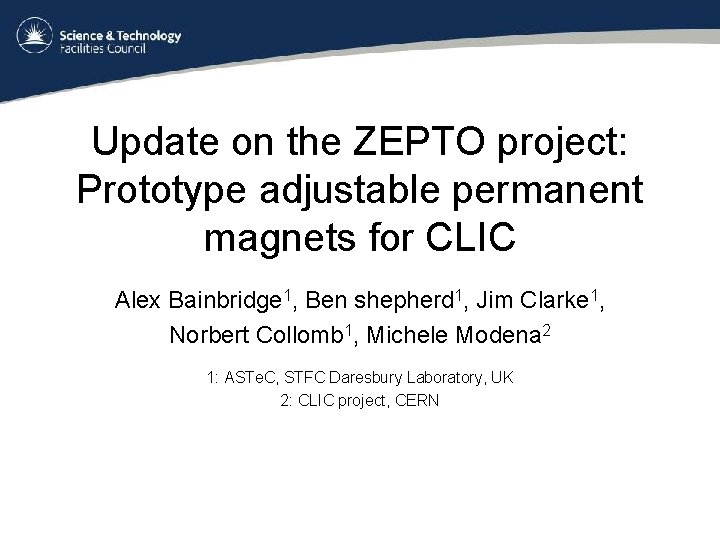 Science & Technology
Facilities Council

Update on the ZEPTO project: Prototype adjustable permanent magnets for CLIC

Alex Bainbridge$^1$, Ben shepherd$^1$, Jim Clarke$^1$, Norbert Collomb$^1$, Michele Modena$^2$

1: ASTeC, STFC Daresbury Laboratory, UK
2: CLIC project, CERN